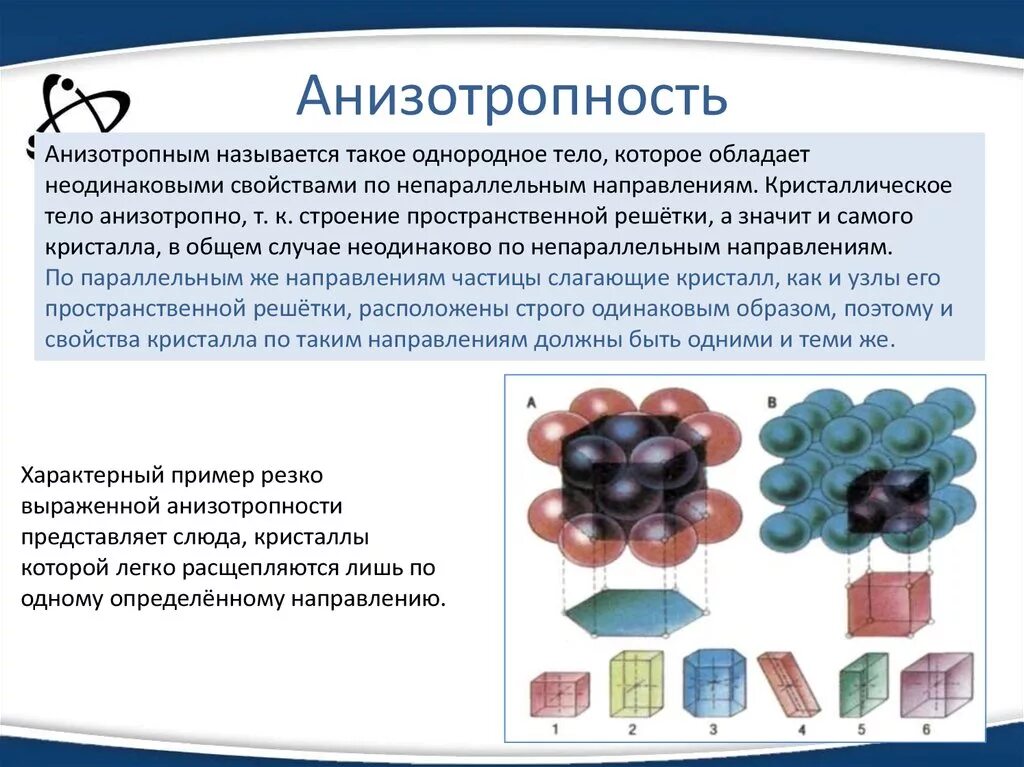 Анизотропность

Анизотропным называется такое однородное тело, которое обладает неодинаковыми свойствами по непараллельным направлениям. Кристаллическое тело анизотропно, т. к. строение пространственной решётки, а значит и самого кристалла, в общем случае неодинаково по непараллельным направлениям.
По параллельным же направлениям частицы слагающие кристалл, как и узлы его пространственной решётки, расположены строго одинаковым образом, поэтому и свойства кристалла по таким направлениям должны быть одними и теми же.

Характерный пример резко выраженной анизотропности представляет слюда, кристаллы которой легко расщепляются лишь по одному определённому направлению.

A

B

1 2 3 4 5 6